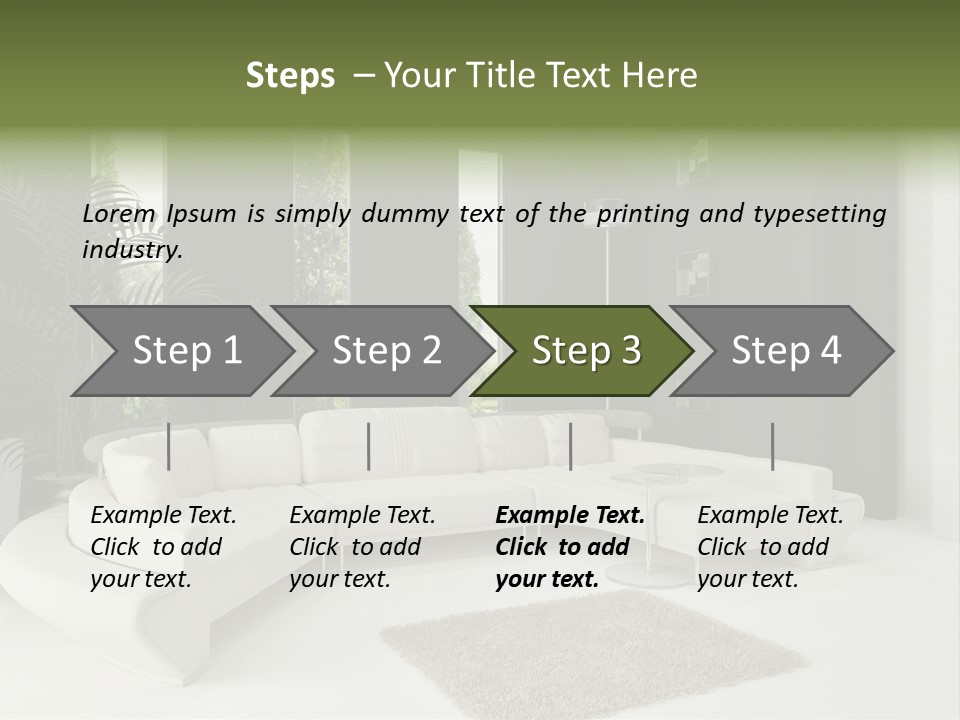 Steps – Your Title Text Here

Lorem Ipsum is simply dummy text of the printing and typesetting industry.

Step 1

Step 2

Step 3

Step 4

Example Text. Click to add your text.

Example Text. Click to add your text.

Example Text. Click to add your text.

Example Text. Click to add your text.